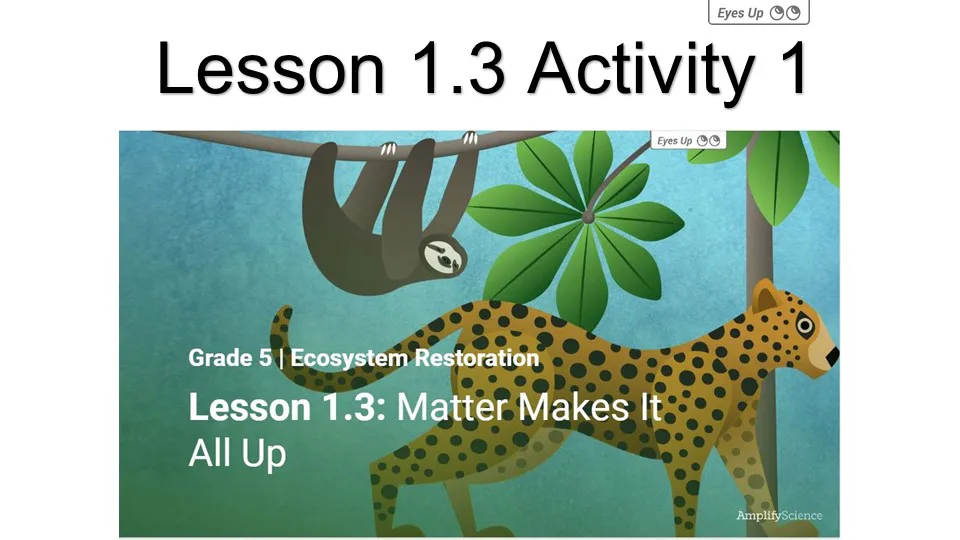 Eyes Up

Lesson 1.3 Activity 1

Eyes Up

Grade 5 | Ecosystem Restoration

Lesson 1.3: Matter Makes It All Up

AmplifyScience